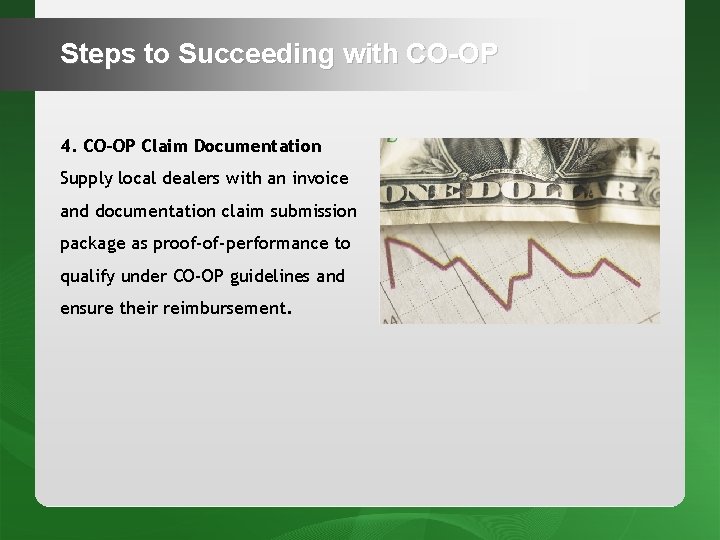 Steps to Succeeding with CO-OP

4. CO-OP Claim Documentation

Supply local dealers with an invoice and documentation claim submission package as proof-of-performance to qualify under CO-OP guidelines and ensure their reimbursement.

ONE DOLLAR